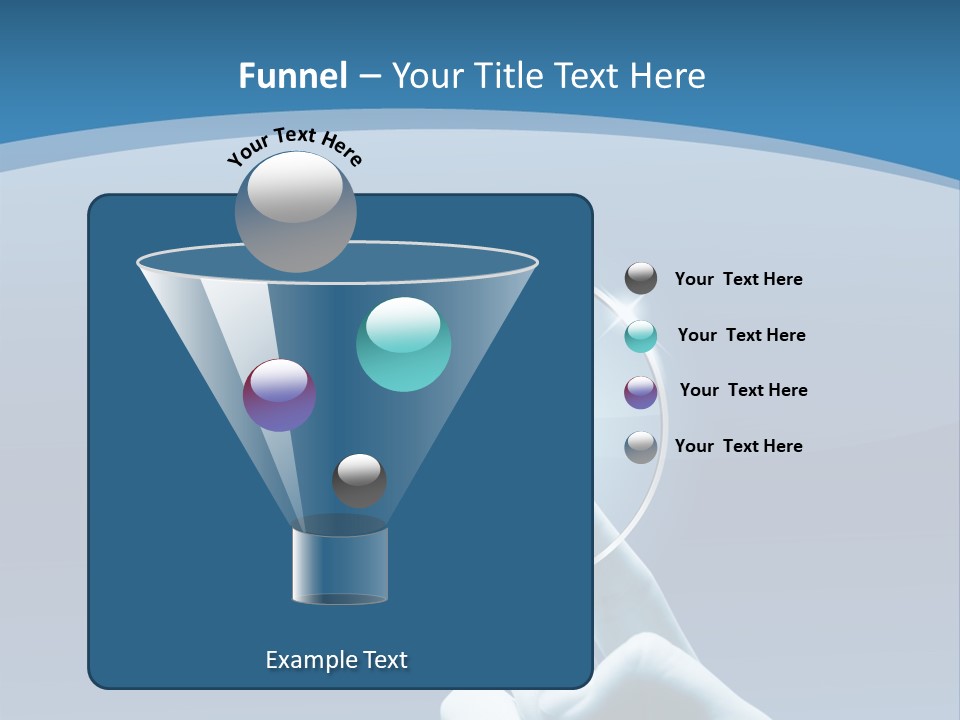 Funnel – Your Title Text Here

Your Text Here

Your Text Here

Your Text Here

Your Text Here

Your Text Here

Example Text